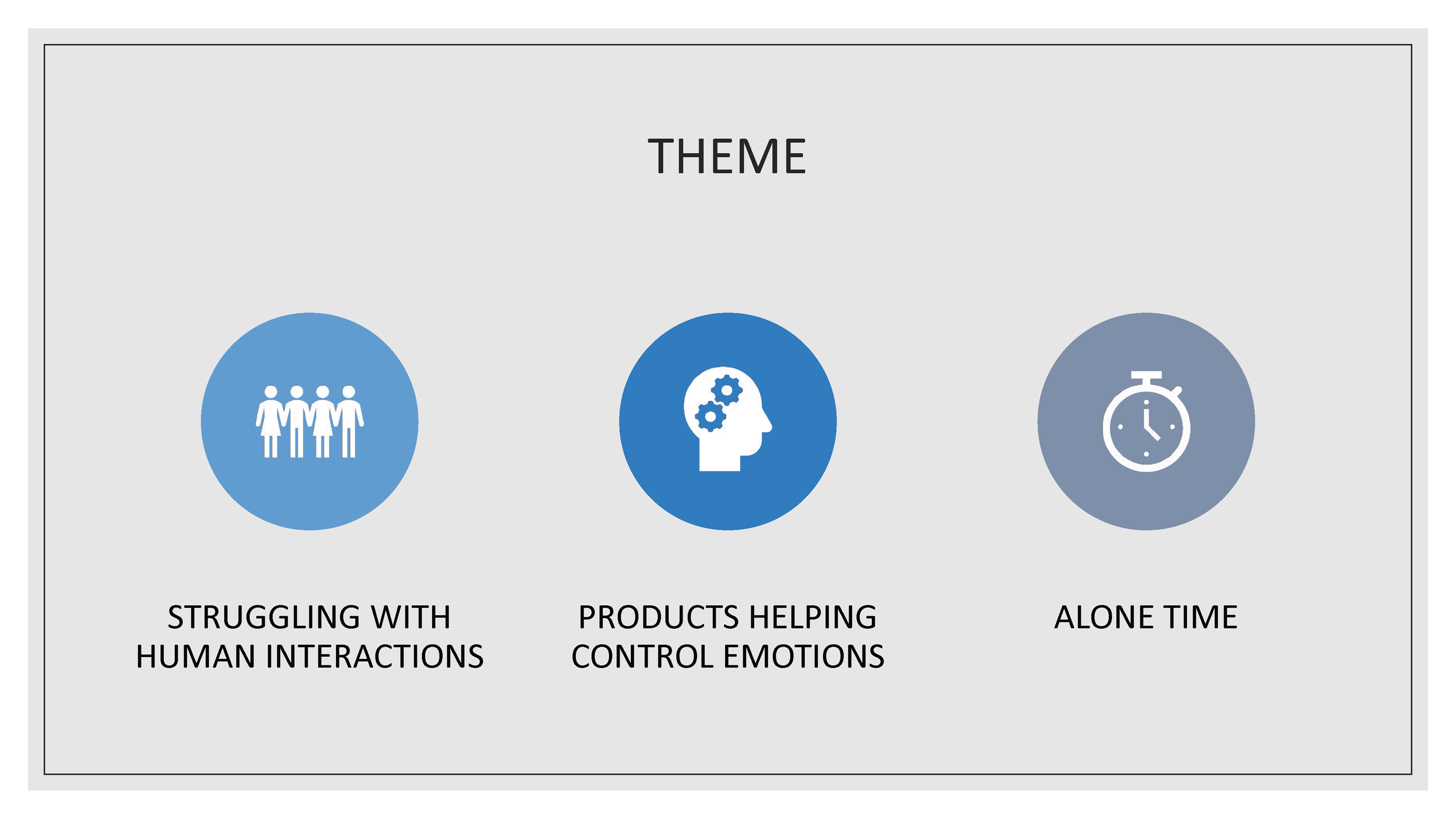 THEME

STRUGGLING WITH HUMAN INTERACTIONS

PRODUCTS HELPING CONTROL EMOTIONS

ALONE TIME